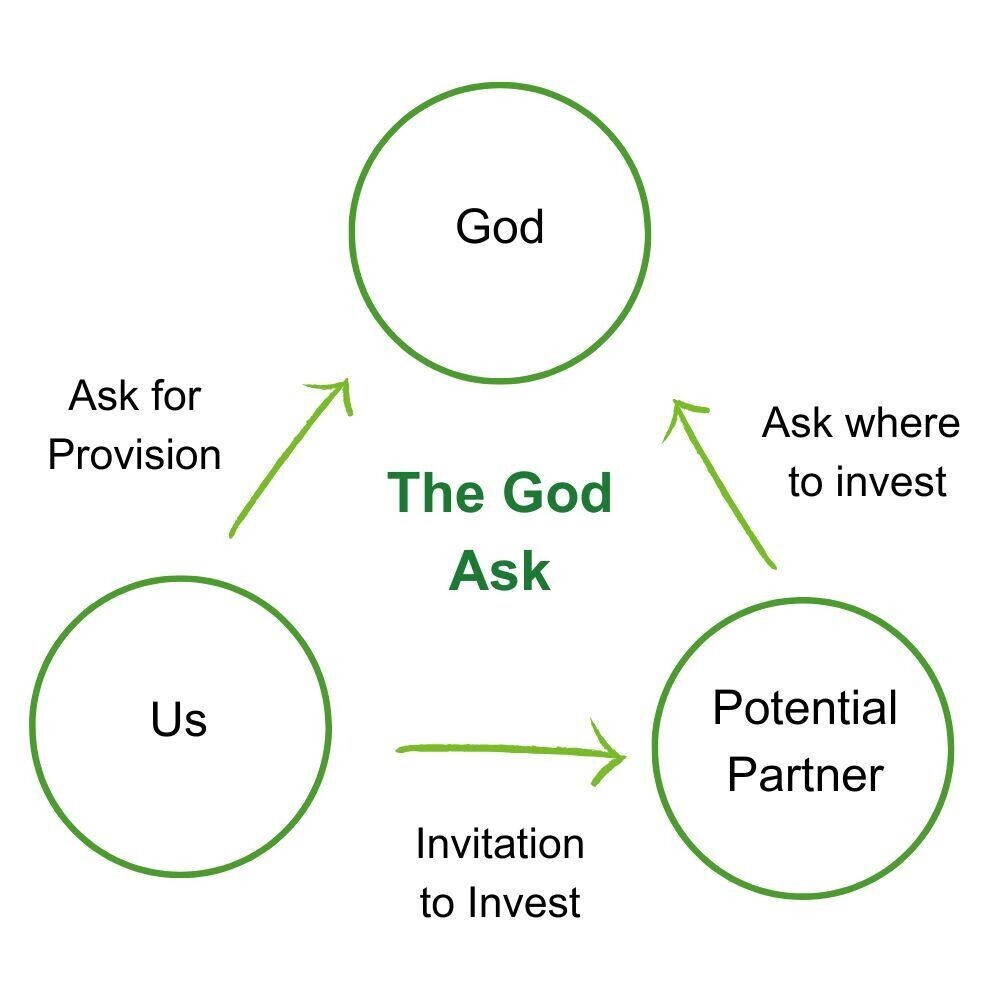 God

Ask for Provision

Ask where to invest

The God Ask

Us

Potential Partner

Invitation to Invest